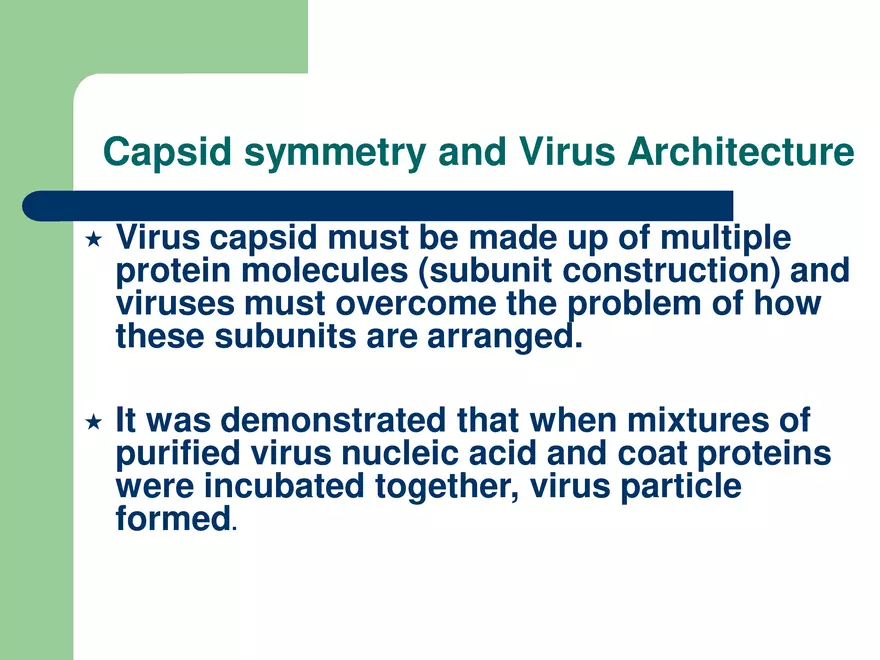 Capsid symmetry and Virus Architecture

★ Virus capsid must be made up of multiple protein molecules (subunit construction) and viruses must overcome the problem of how these subunits are arranged.

★ It was demonstrated that when mixtures of purified virus nucleic acid and coat proteins were incubated together, virus particle formed.